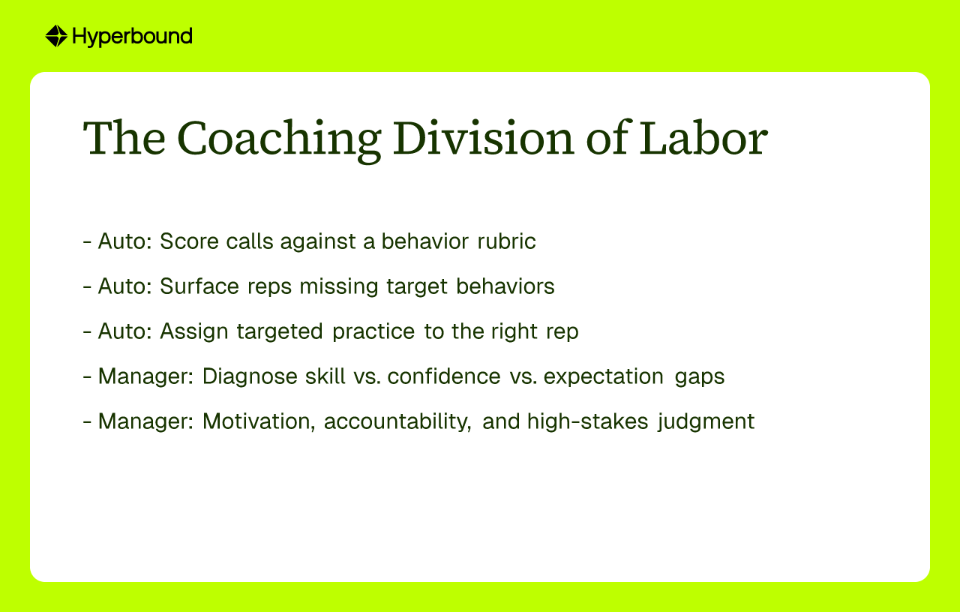 Hyperbound

The Coaching Division of Labor

- Auto: Score calls against a behavior rubric

- Auto: Surface reps missing target behaviors

- Auto: Assign targeted practice to the right rep

- Manager: Diagnose skill vs. confidence vs. expectation gaps

- Manager: Motivation, accountability, and high-stakes judgment